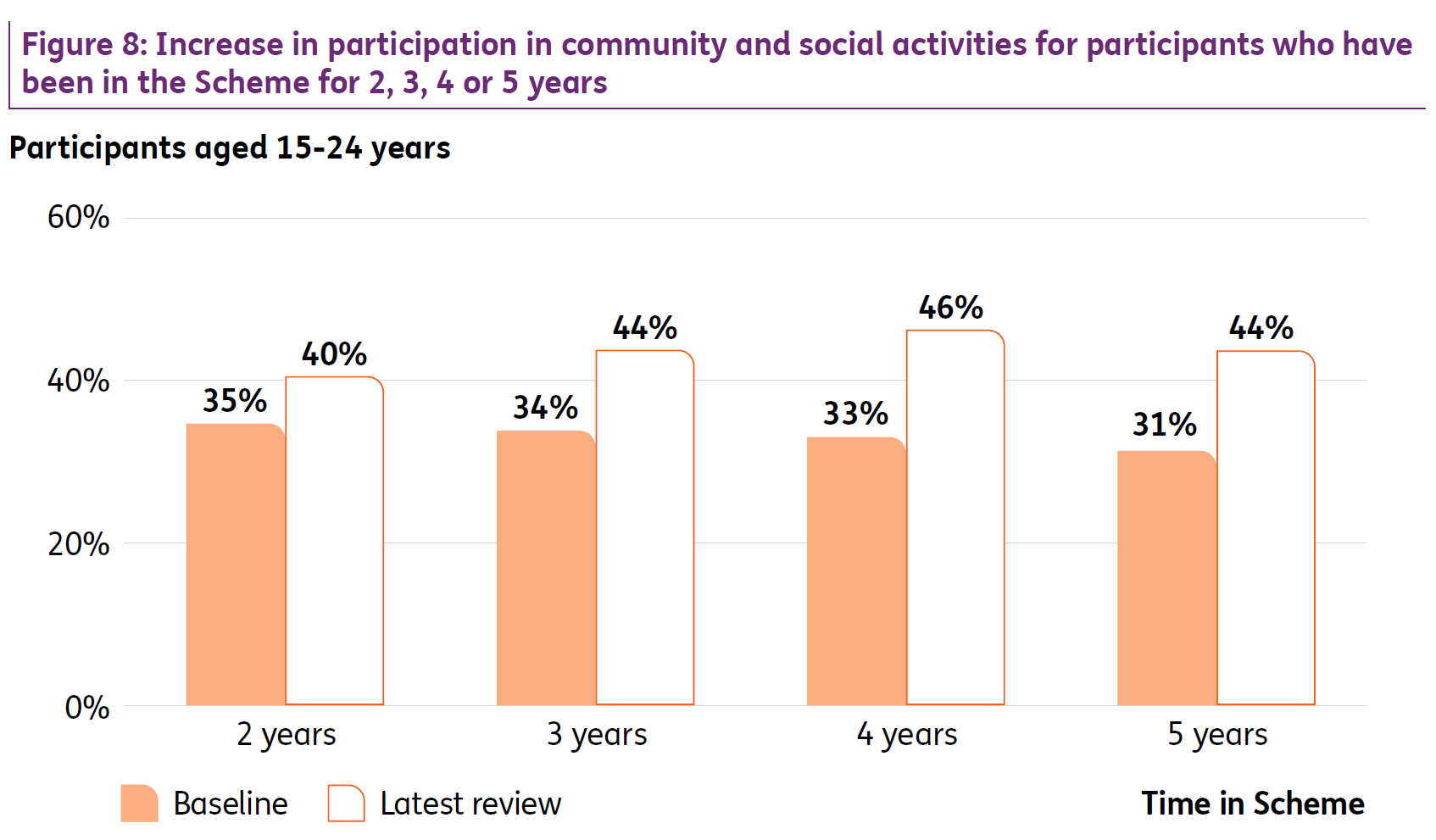 Figure 8: Increase in participation in community and social activities for participants who have been in the Scheme for 2, 3, 4 or 5 years

Participants aged 15-24 years

60%
40%
20%
0%

35%
40%
34%
44%
33%
46%
31%
44%

2 years
3 years
4 years
5 years

Baseline
Latest review

Time in Scheme